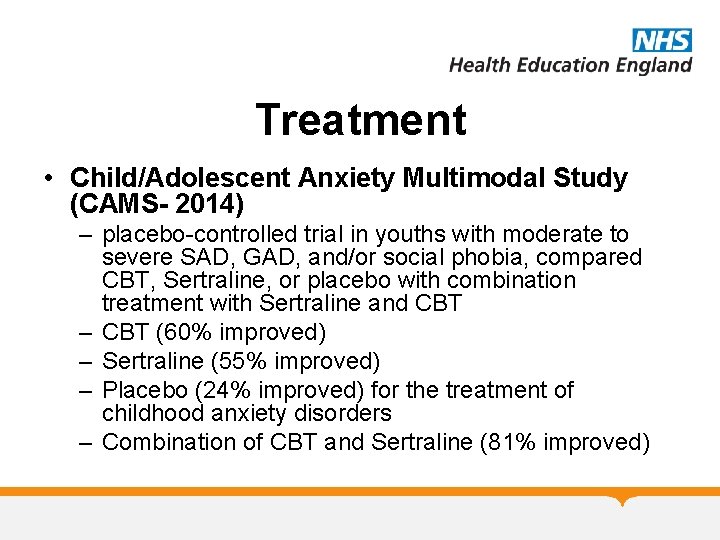 NHS
Health Education England

Treatment

• Child/Adolescent Anxiety Multimodal Study (CAMS- 2014)
– placebo-controlled trial in youths with moderate to severe SAD, GAD, and/or social phobia, compared CBT, Sertraline, or placebo with combination treatment with Sertraline and CBT
– CBT (60% improved)
– Sertraline (55% improved)
– Placebo (24% improved) for the treatment of childhood anxiety disorders
– Combination of CBT and Sertraline (81% improved)